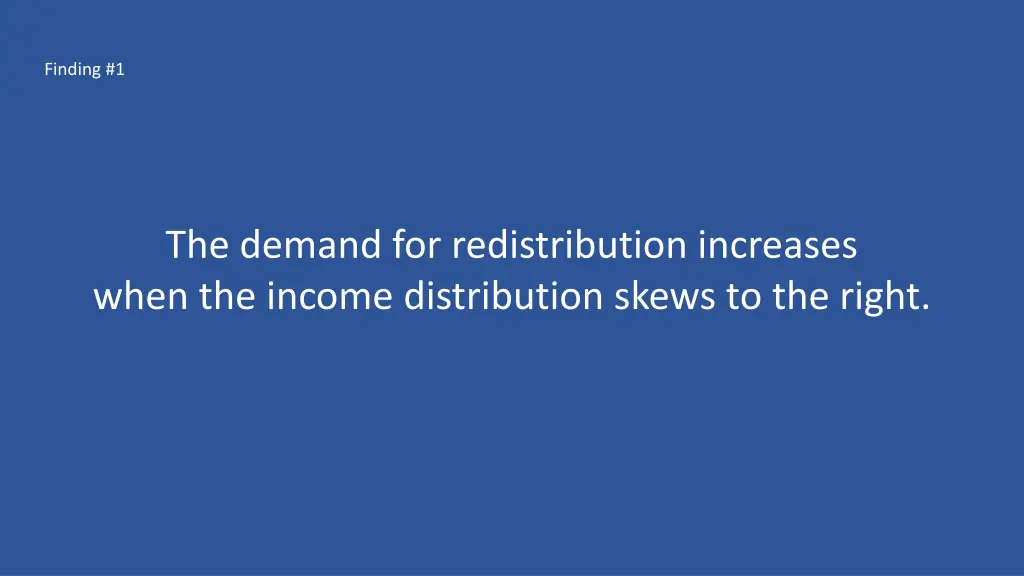 Finding #1

The demand for redistribution increases when the income distribution skews to the right.